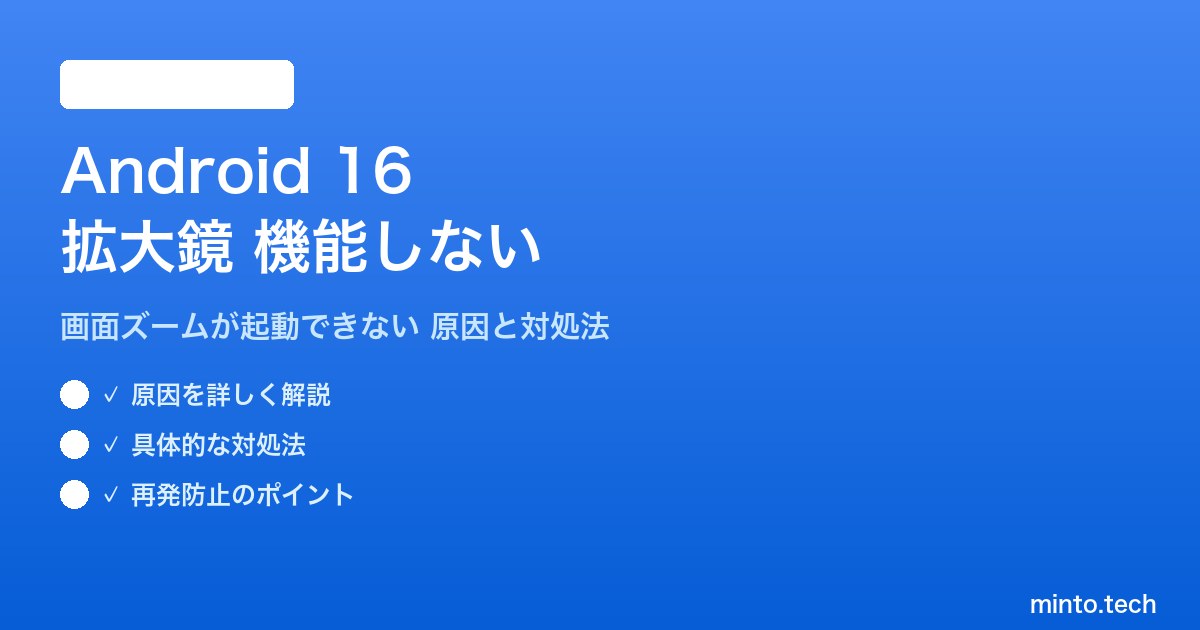 Android 16
拡大鏡 機能しない

画面ズームが起動できない 原因と対処法

✓ 原因を詳しく解説

✓ 具体的な対処法

✓ 再発防止のポイント

minto.tech